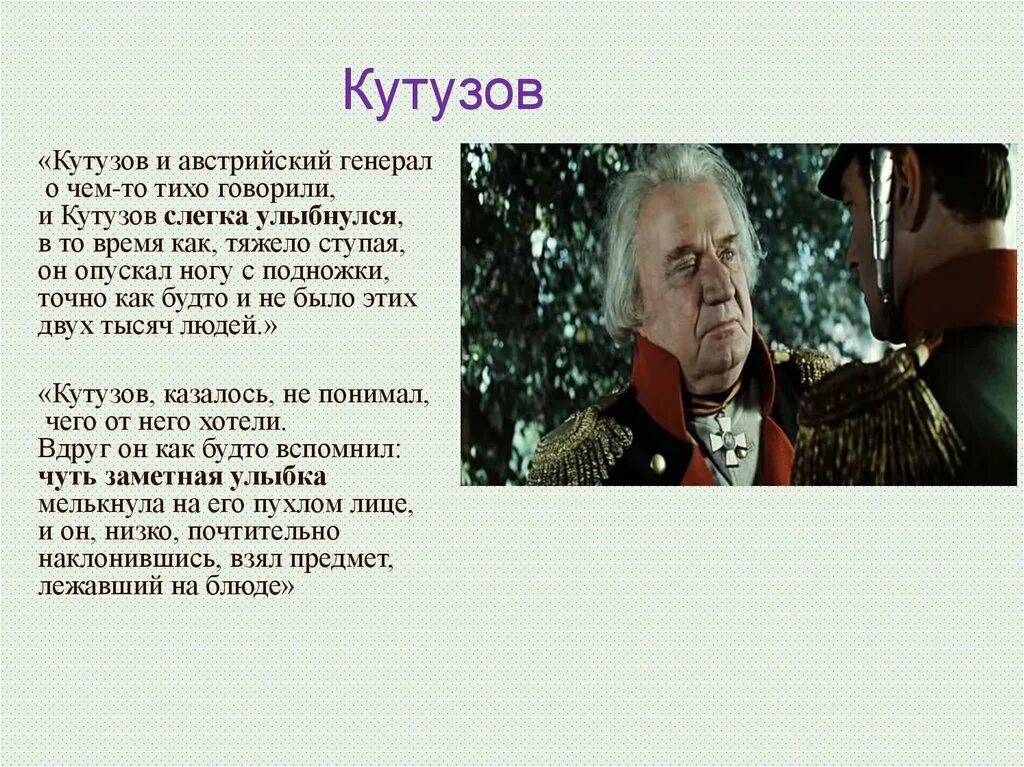 Кутузов

«Кутузов и австрийский генерал о чем-то тихо говорили, и Кутузов слегка улыбнулся, в то время как, тяжело ступая, он опускал ногу с подножки, точно как будто и не было этих двух тысяч людей.»

«Кутузов, казалось, не понимал, чего от него хотели. Вдруг он как будто вспомнил: чуть заметная улыбка мелькнула на его пухлом лице, и он, низко, почтительно наклонившись, взял предмет, лежавший на блюде»